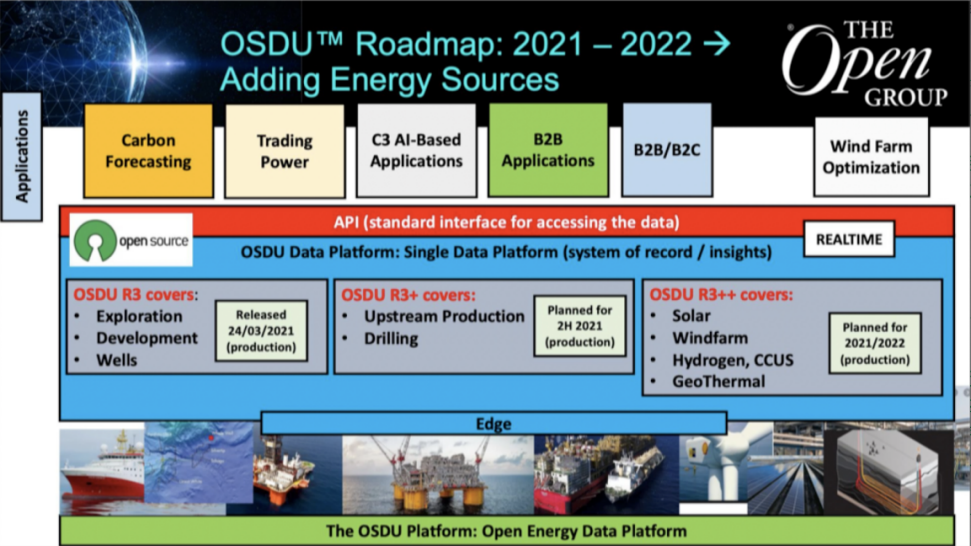 OSDU™ Roadmap: 2021 – 2022 →
Adding Energy Sources

THE Open GROUP

Applications

Carbon Forecasting

Trading Power

C3 AI-Based Applications

B2B Applications

B2B/B2C

Wind Farm Optimization

open source

API (standard interface for accessing the data)

REALTIME

OSDU Data Platform: Single Data Platform (system of record / insights)

OSDU R3 covers:
• Exploration
• Development
• Wells

Released 24/03/2021 (production)

OSDU R3+ covers:
• Upstream Production
• Drilling

Planned for 2H 2021 (production)

OSDU R3++ covers:
• Solar
• Windfarm
• Hydrogen, CCUS
• GeoThermal

Planned for 2021/2022 (production)

Edge

The OSDU Platform: Open Energy Data Platform